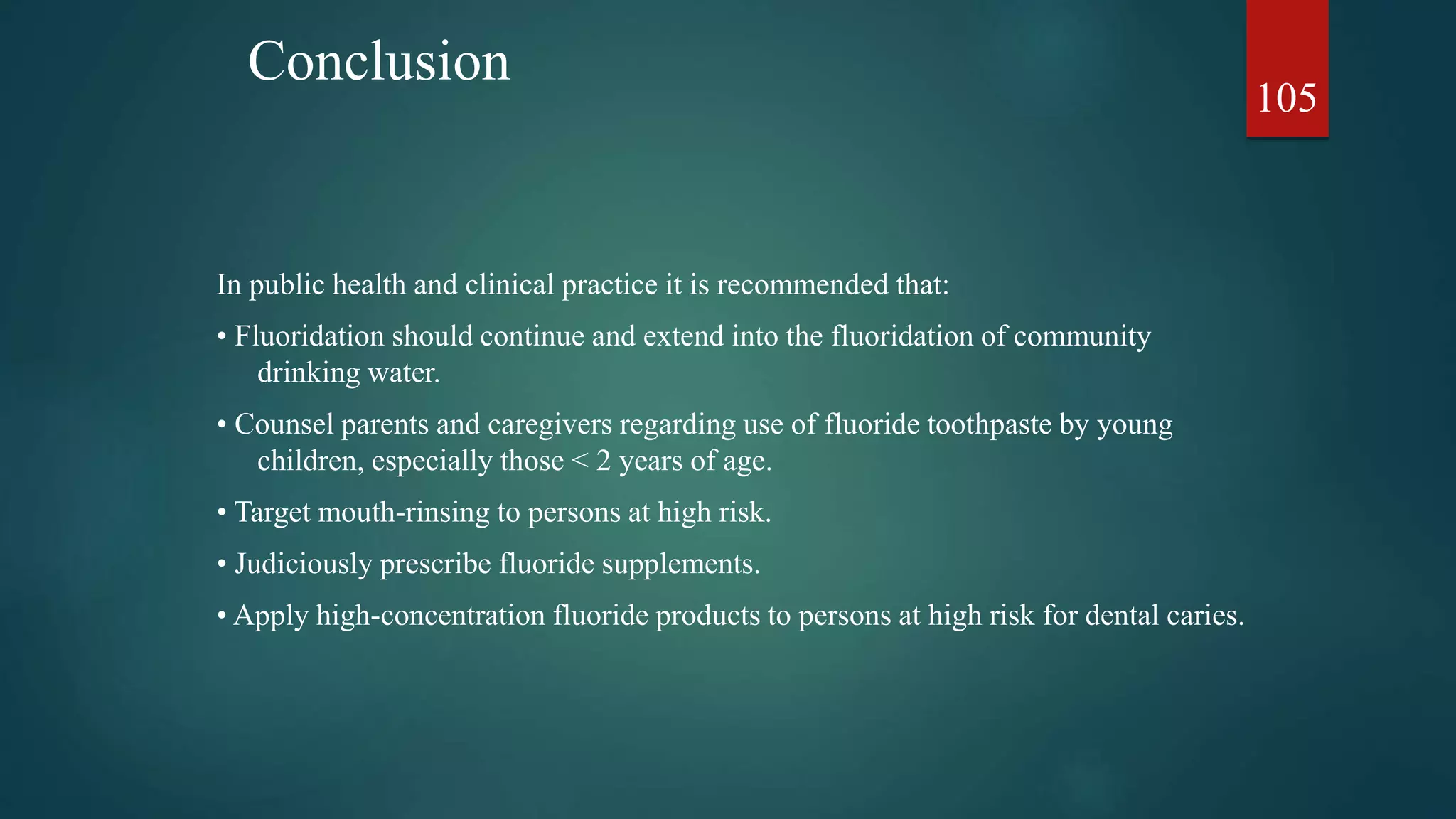 Conclusion

105

In public health and clinical practice it is recommended that:

• Fluoridation should continue and extend into the fluoridation of community drinking water.

• Counsel parents and caregivers regarding use of fluoride toothpaste by young children, especially those < 2 years of age.

• Target mouth-rinsing to persons at high risk.

• Judiciously prescribe fluoride supplements.

• Apply high-concentration fluoride products to persons at high risk for dental caries.